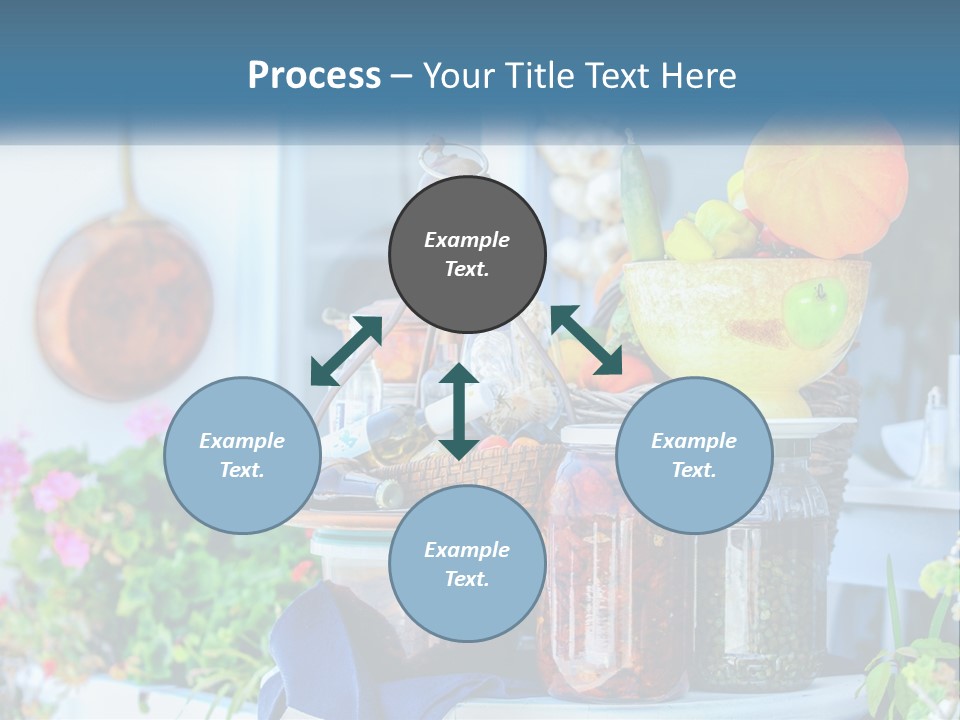 Process – Your Title Text Here

Example Text.

Example Text.

Example Text.

Example Text.